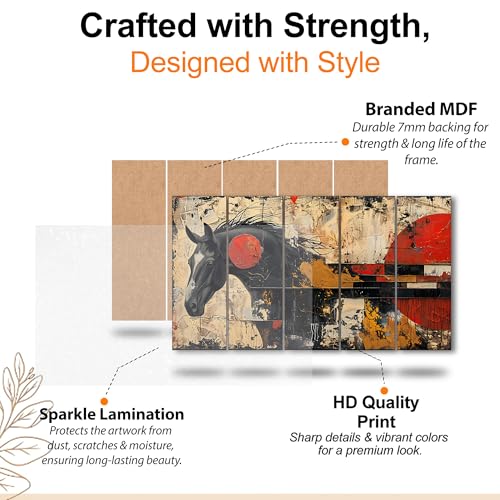 Crafted with Strength,
Designed with Style

Branded MDF
Durable 7mm backing for strength & long life of the frame.

Sparkle Lamination
Protects the artwork from dust, scratches & moisture, ensuring long-lasting beauty.

HD Quality Print
Sharp details & vibrant colors for a premium look.